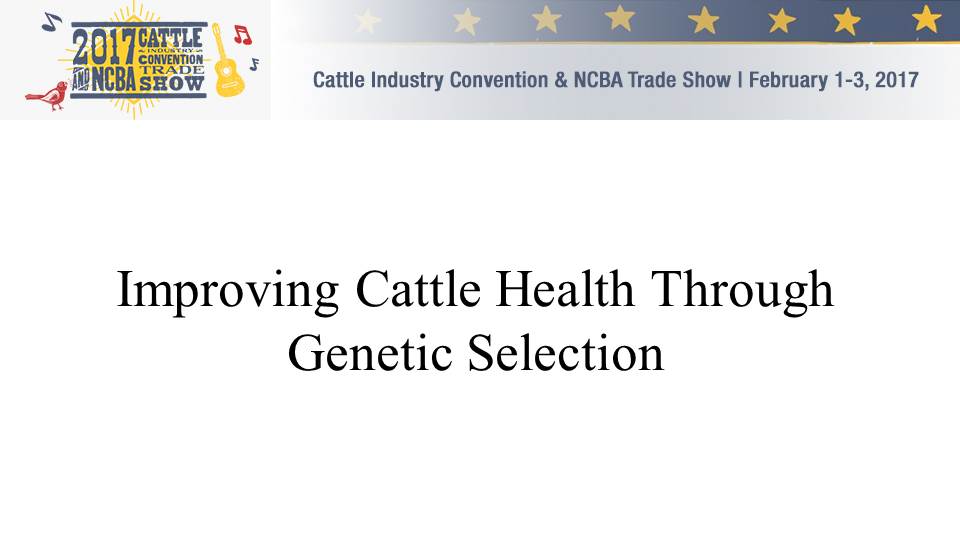 2017 CATTLE INDUSTRY CONVENTION AND NCBA TRADE SHOW

Cattle Industry Convention & NCBA Trade Show | February 1-3, 2017

Improving Cattle Health Through Genetic Selection